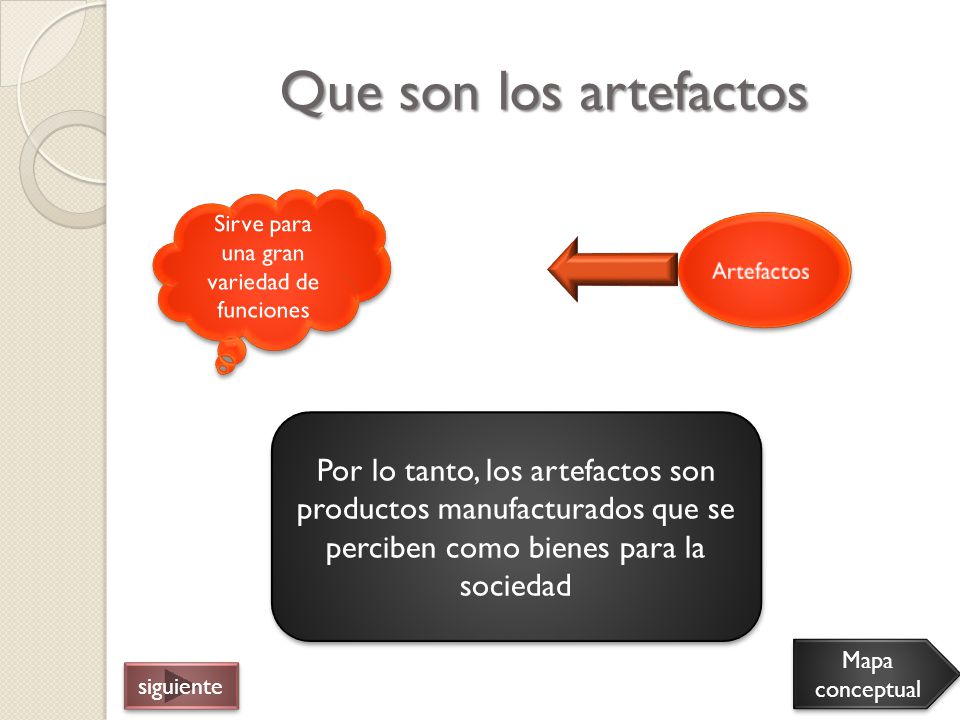 Que son los artefactos

Sirve para una gran variedad de funciones

Artefactos

Por lo tanto, los artefactos son productos manufacturados que se perciben como bienes para la sociedad

siguiente

Mapa conceptual